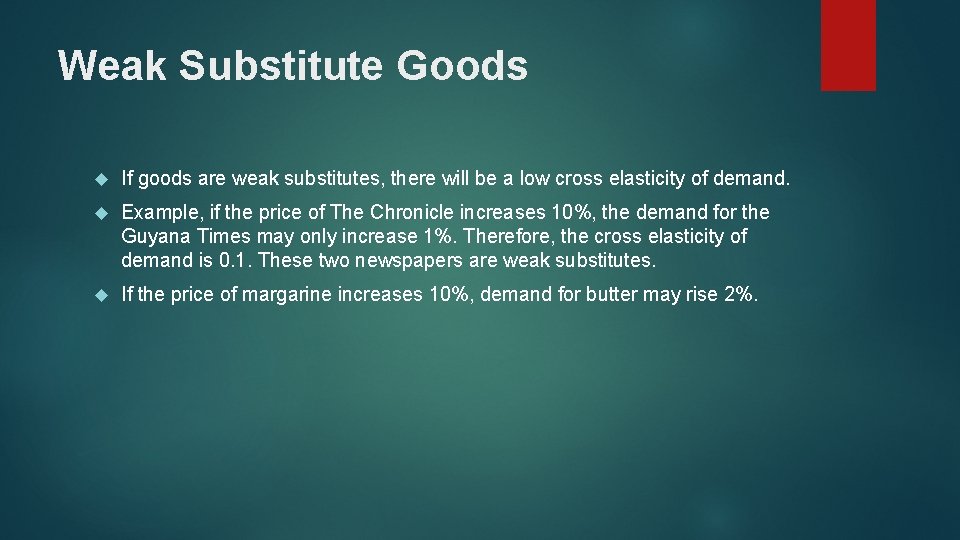 Weak Substitute Goods

If goods are weak substitutes, there will be a low cross elasticity of demand.

Example, if the price of The Chronicle increases 10%, the demand for the Guyana Times may only increase 1%. Therefore, the cross elasticity of demand is 0.1. These two newspapers are weak substitutes.

If the price of margarine increases 10%, demand for butter may rise 2%.